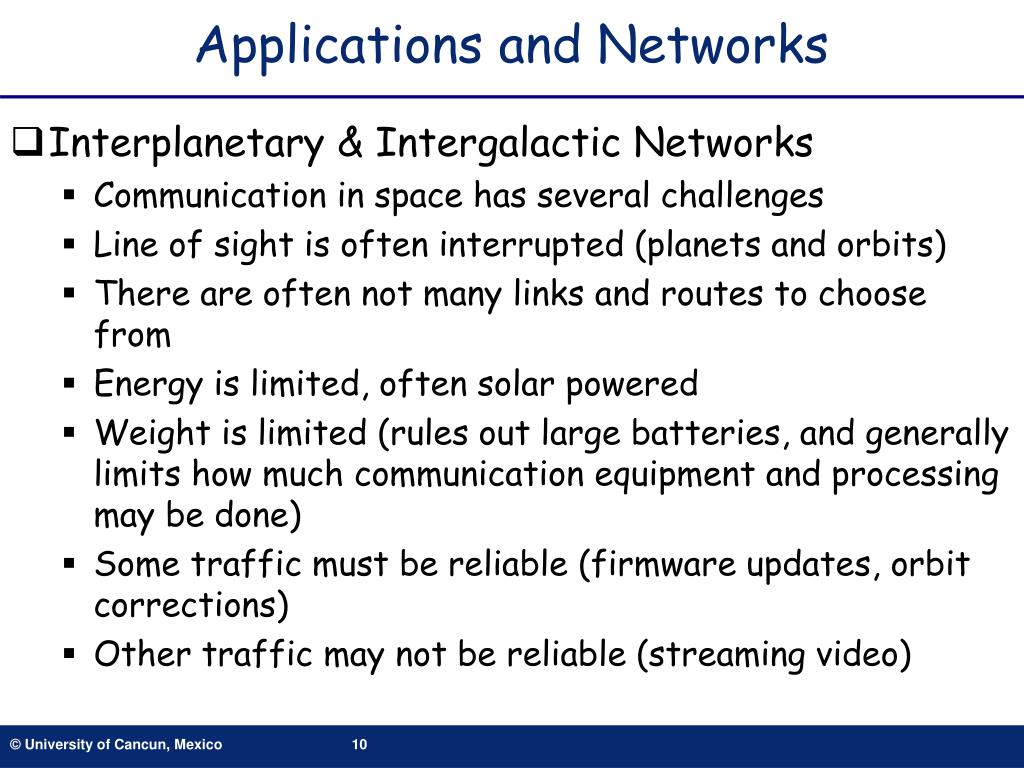 Applications and Networks

❑ Interplanetary & Intergalactic Networks
▪ Communication in space has several challenges
▪ Line of sight is often interrupted (planets and orbits)
▪ There are often not many links and routes to choose from
▪ Energy is limited, often solar powered
▪ Weight is limited (rules out large batteries, and generally limits how much communication equipment and processing may be done)
▪ Some traffic must be reliable (firmware updates, orbit corrections)
▪ Other traffic may not be reliable (streaming video)

© University of Cancun, Mexico

10